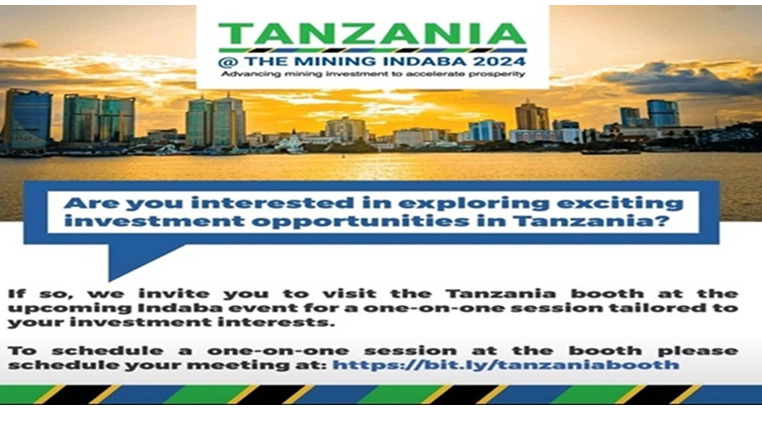 TANZANIA
@ THE MINING INDABA 2024
Advancing mining investment to accelerate prosperity

Are you interested in exploring exciting investment opportunities in Tanzania?

If so, we invite you to visit the Tanzania booth at the upcoming Indaba event for a one-on-one session tailored to your investment interests.

To schedule a one-on-one session at the booth please schedule your meeting at: https://bit.ly/tanzaniabooth